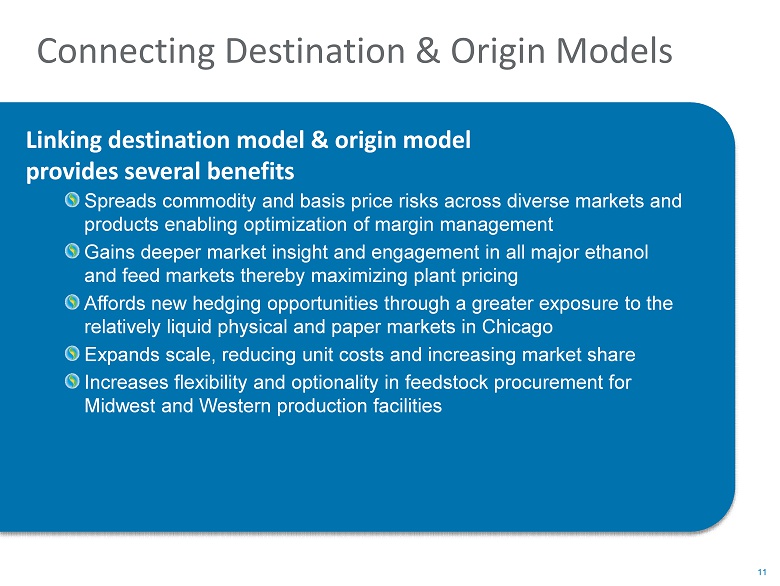 Connecting Destination & Origin Models

Linking destination model & origin model provides several benefits

Spreads commodity and basis price risks across diverse markets and products enabling optimization of margin management

Gains deeper market insight and engagement in all major ethanol and feed markets thereby maximizing plant pricing

Affords new hedging opportunities through a greater exposure to the relatively liquid physical and paper markets in Chicago

Expands scale, reducing unit costs and increasing market share

Increases flexibility and optionality in feedstock procurement for Midwest and Western production facilities

11